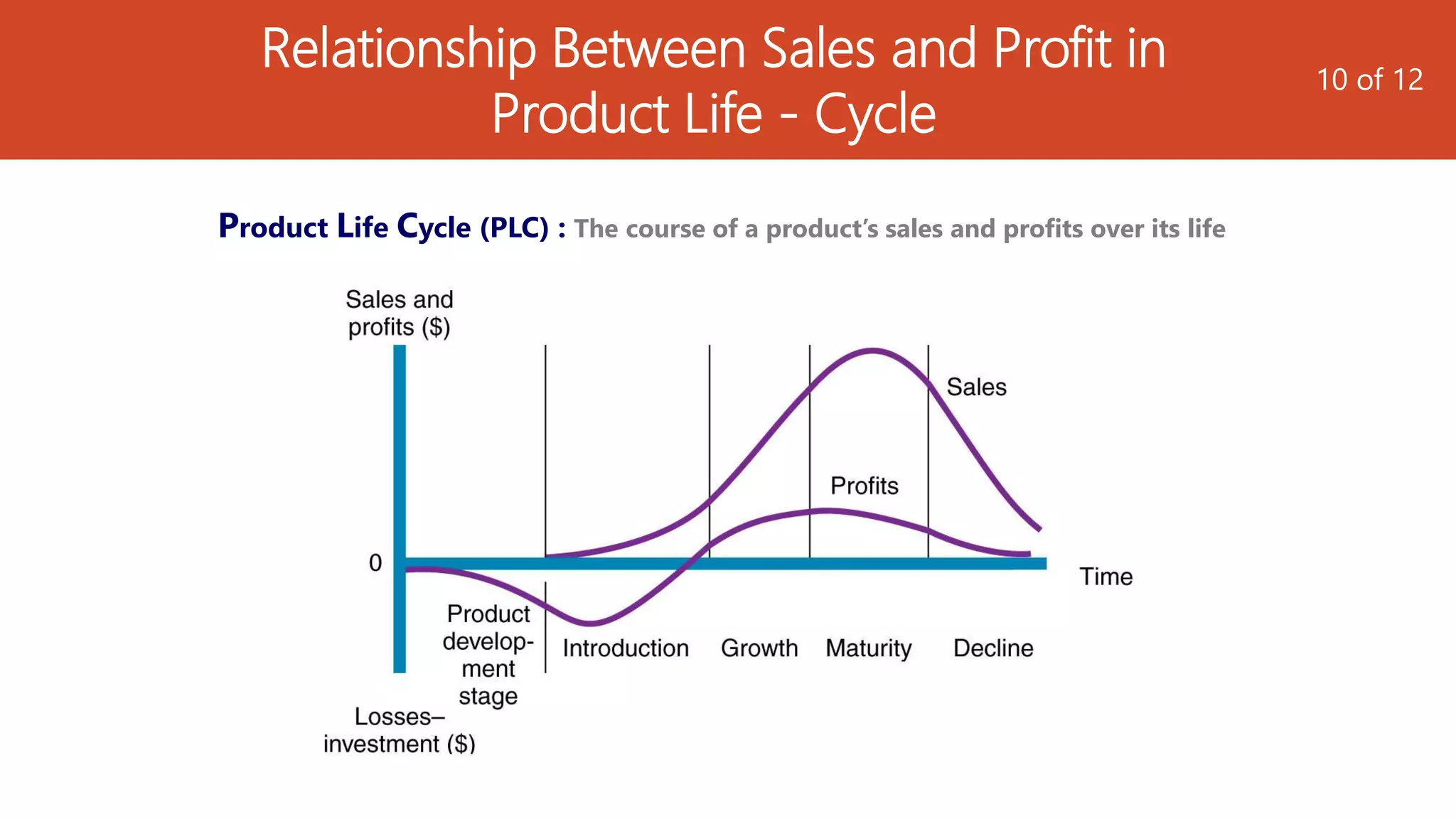 Relationship Between Sales and Profit in Product Life - Cycle

10 of 12

Product Life Cycle (PLC) : The course of a product's sales and profits over its life

Sales and profits ($)

Sales

Profits

0

Time

Product development stage

Introduction

Growth

Maturity

Decline

Losses–investment ($)